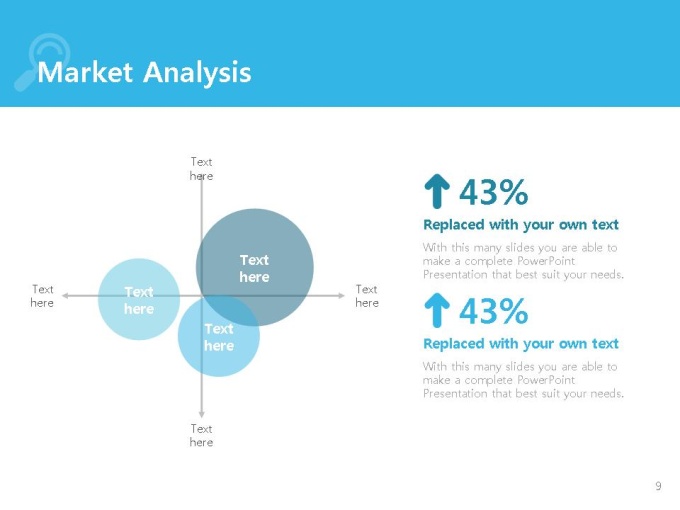 Market Analysis

Text here

Text here

Text here

Text here

Text here

Text here

Text here

43%

Replaced with your own text

With this many slides you are able to make a complete PowerPoint Presentation that best suit your needs.

43%

Replaced with your own text

With this many slides you are able to make a complete PowerPoint Presentation that best suit your needs.

9